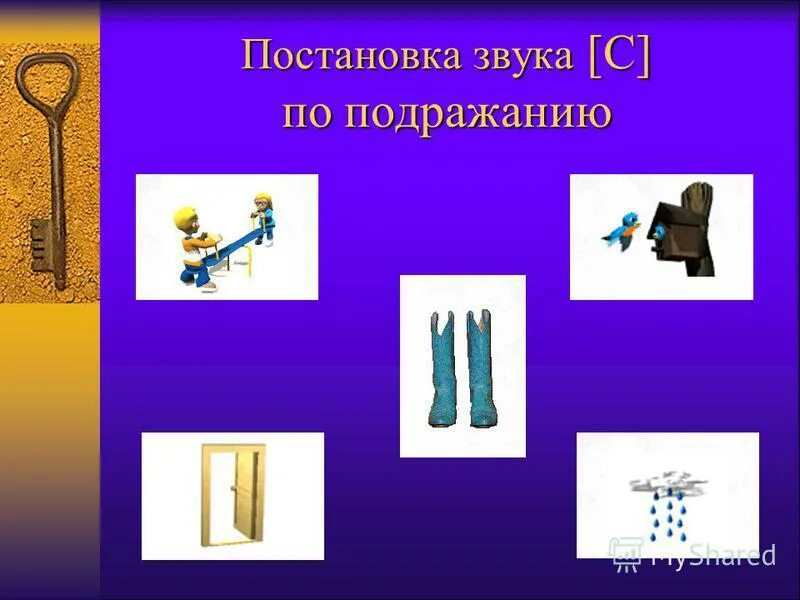 Постановка звука [С] по подражанию

MyShared